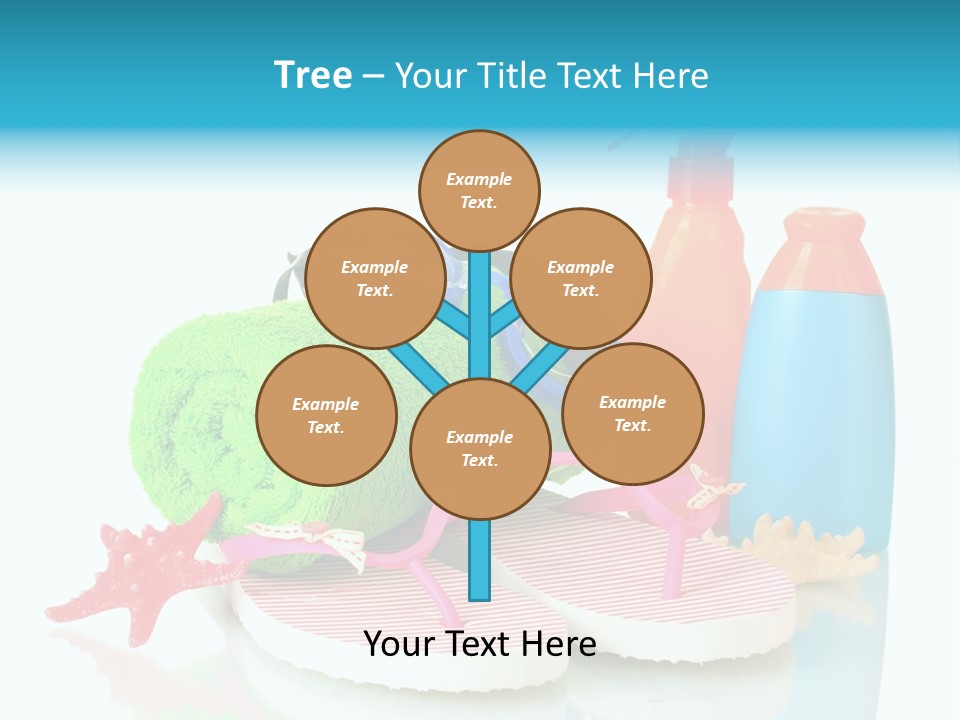 Tree – Your Title Text Here

Example Text.

Example Text.

Example Text.

Example Text.

Example Text.

Example Text.

Your Text Here